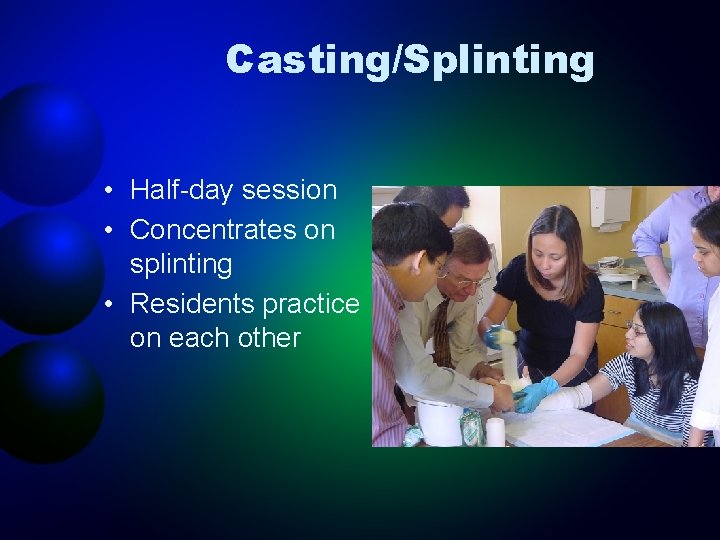 Casting/Splinting

• Half-day session
• Concentrates on splinting
• Residents practice on each other